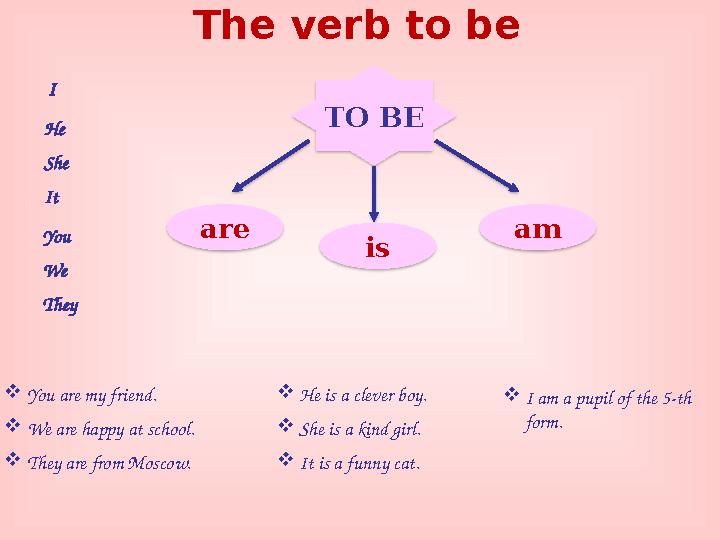 The verb to be

I
He
She
It
You
We
They

TO BE

are

is

am

❖ You are my friend.
❖ We are happy at school.
❖ They are from Moscow.

❖ He is a clever boy.
❖ She is a kind girl.
❖ It is a funny cat.

❖ I am a pupil of the 5-th form.